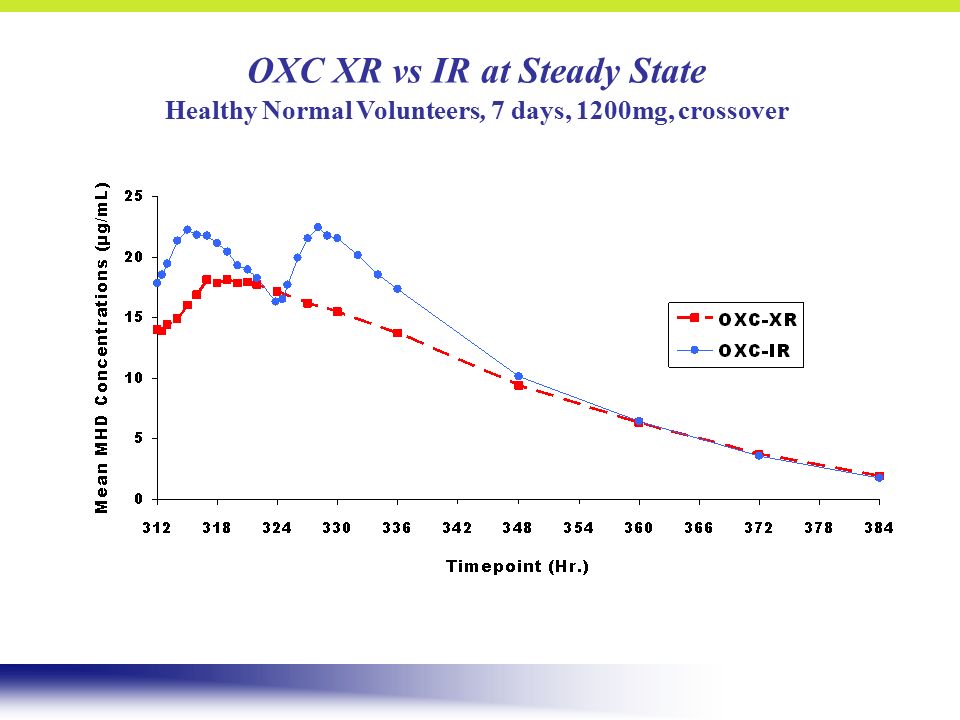 OXC XR vs IR at Steady State
Healthy Normal Volunteers, 7 days, 1200mg, crossover

Mean MHD Concentrations (µg/mL)

25
20
15
10
5
0

312 318 324 330 336 342 348 354 360 366 372 378 384

Timepoint (Hr.)

OXC-XR
OXC-IR